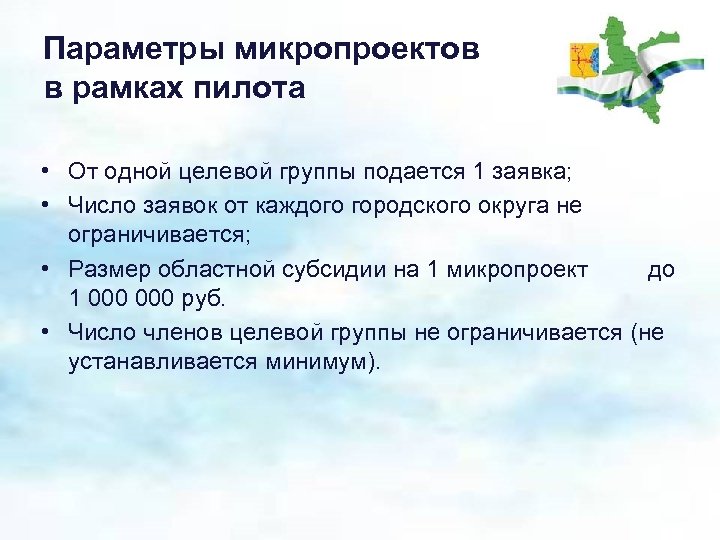 Параметры микропроектов в рамках пилота

• От одной целевой группы подается 1 заявка;
• Число заявок от каждого городского округа не ограничивается;
• Размер областной субсидии на 1 микропроект до 1 000 000 руб.
• Число членов целевой группы не ограничивается (не устанавливается минимум).